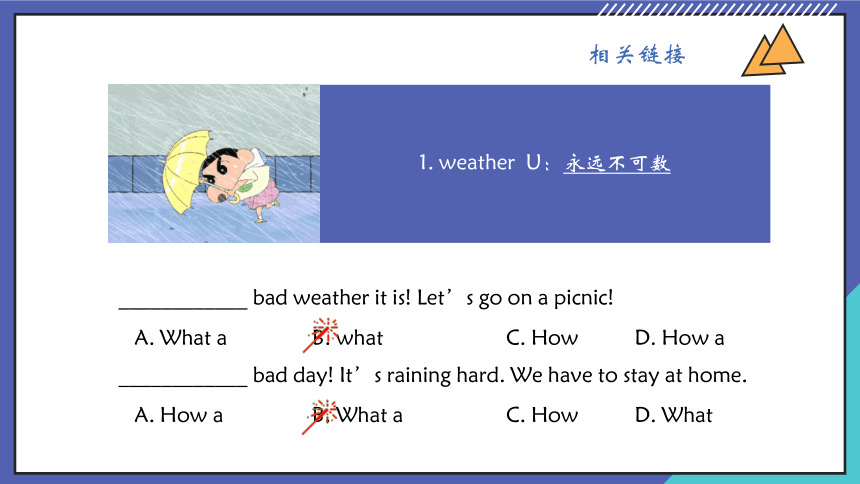 相关链接

1. weather U：永远不可数

____________ bad weather it is! Let’s go on a picnic!

A. What a B. what C. How D. How a

____________ bad day! It’s raining hard. We have to stay at home.

A. How a B. What a C. How D. What